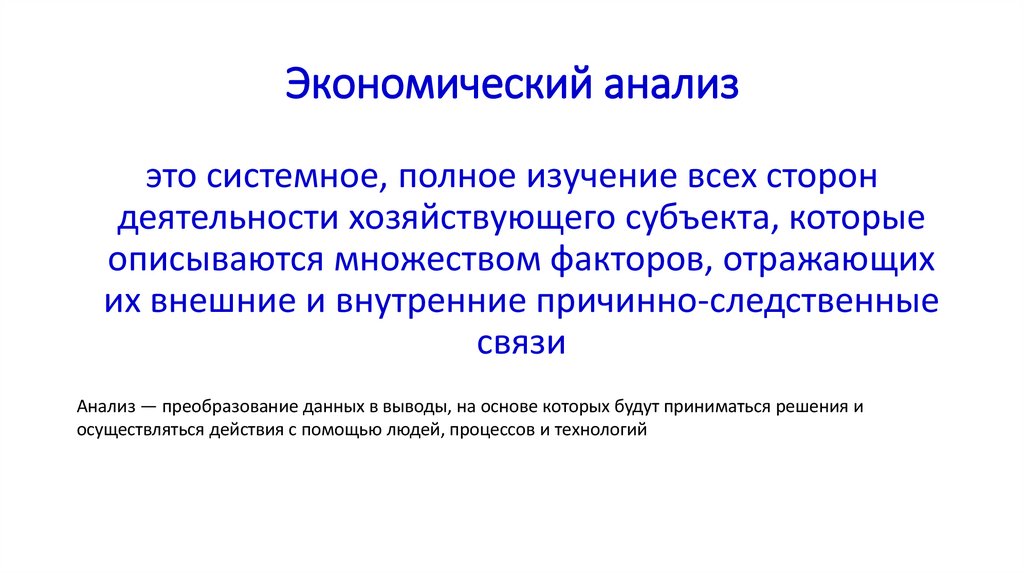 Экономический анализ

это системное, полное изучение всех сторон деятельности хозяйствующего субъекта, которые описываются множеством факторов, отражающих их внешние и внутренние причинно-следственные связи

Анализ — преобразование данных в выводы, на основе которых будут приниматься решения и осуществляться действия с помощью людей, процессов и технологий